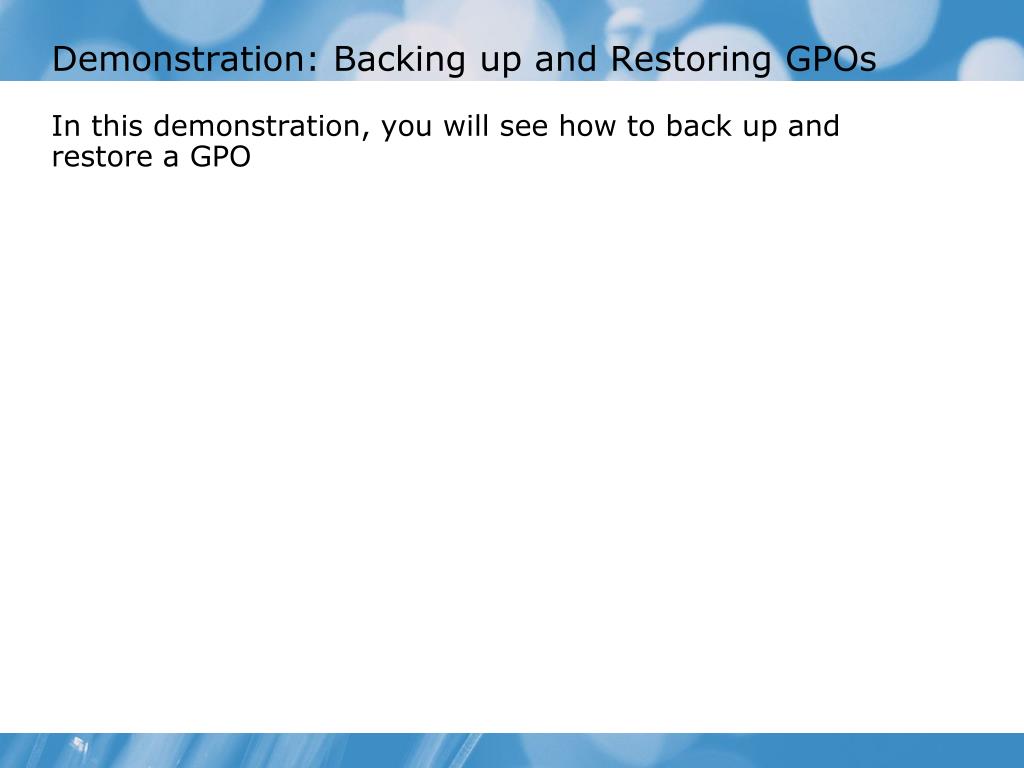 Demonstration: Backing up and Restoring GPOs

In this demonstration, you will see how to back up and restore a GPO